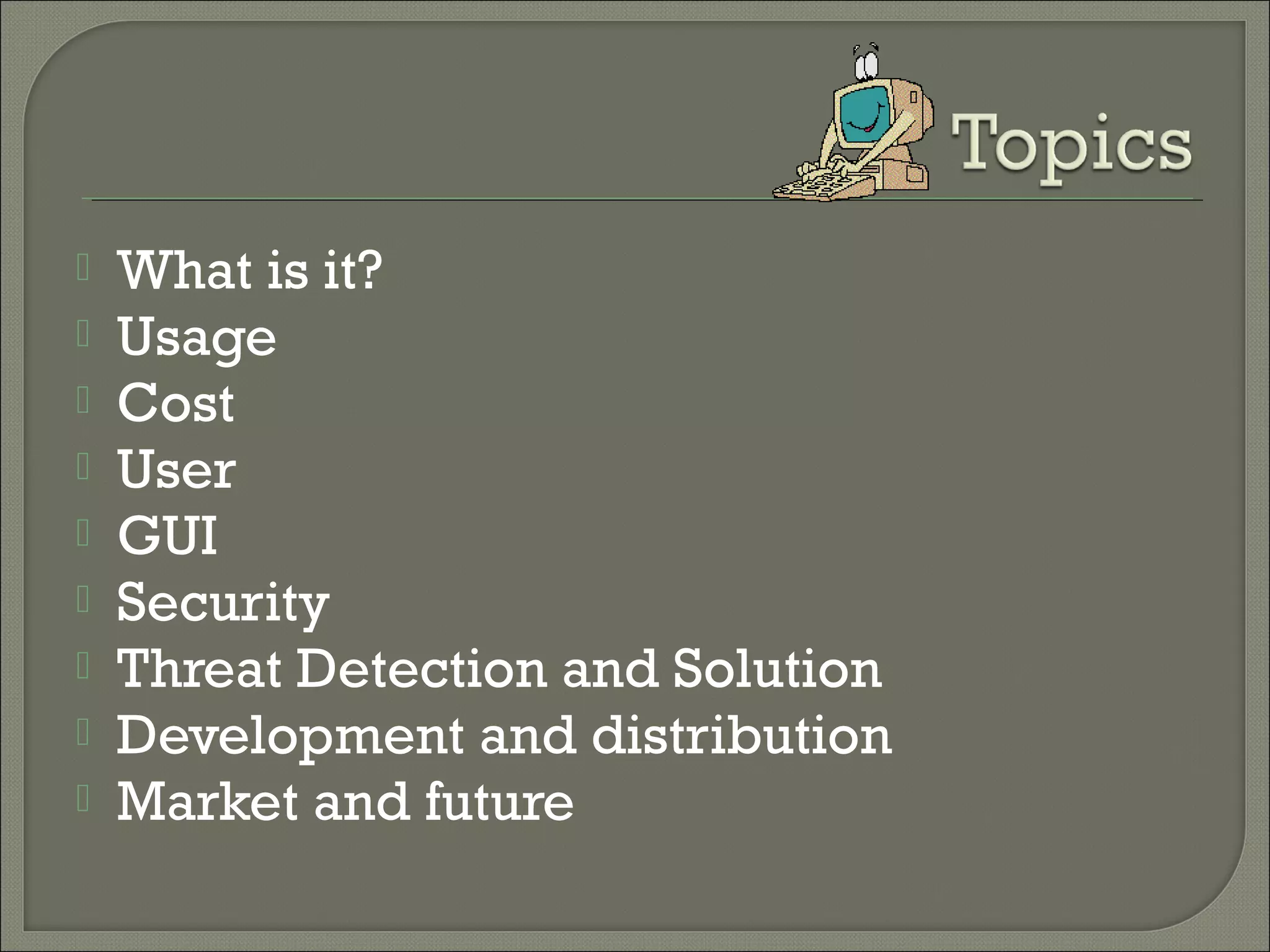 Topics

What is it?
Usage
Cost
User
GUI
Security
Threat Detection and Solution
Development and distribution
Market and future